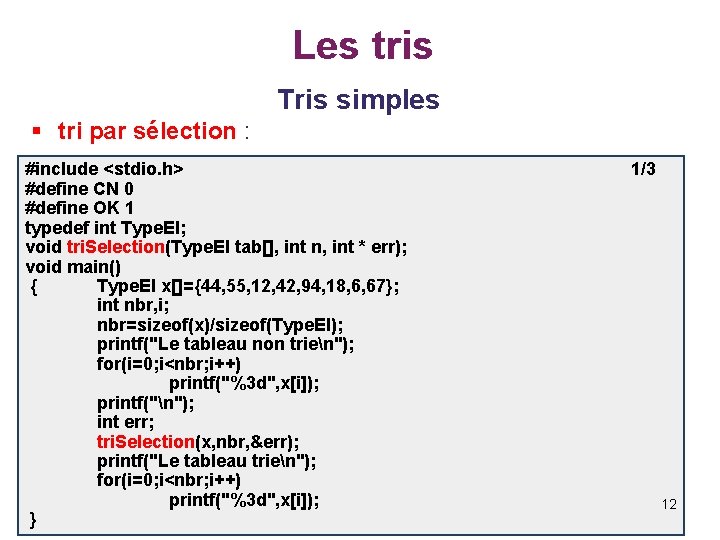 Les tris

Tris simples

▪ tri par sélection :

#include <stdio.h> 1/3
#define CN 0
#define OK 1
typedef int TypeEl;
void triSelection(TypeEl tab[], int n, int * err);
void main()
{ TypeEl x[]={44,55,12,42,94,18,6,67};
int nbr,i;
nbr=sizeof(x)/sizeof(TypeEl);
printf("Le tableau non trie\n");
for(i=0;i<nbr;i++)
printf("%3d",x[i]);
printf("\n");
int err;
triSelection(x,nbr,&err);
printf("Le tableau trie\n");
for(i=0;i<nbr;i++)
printf("%3d",x[i]);
}

12